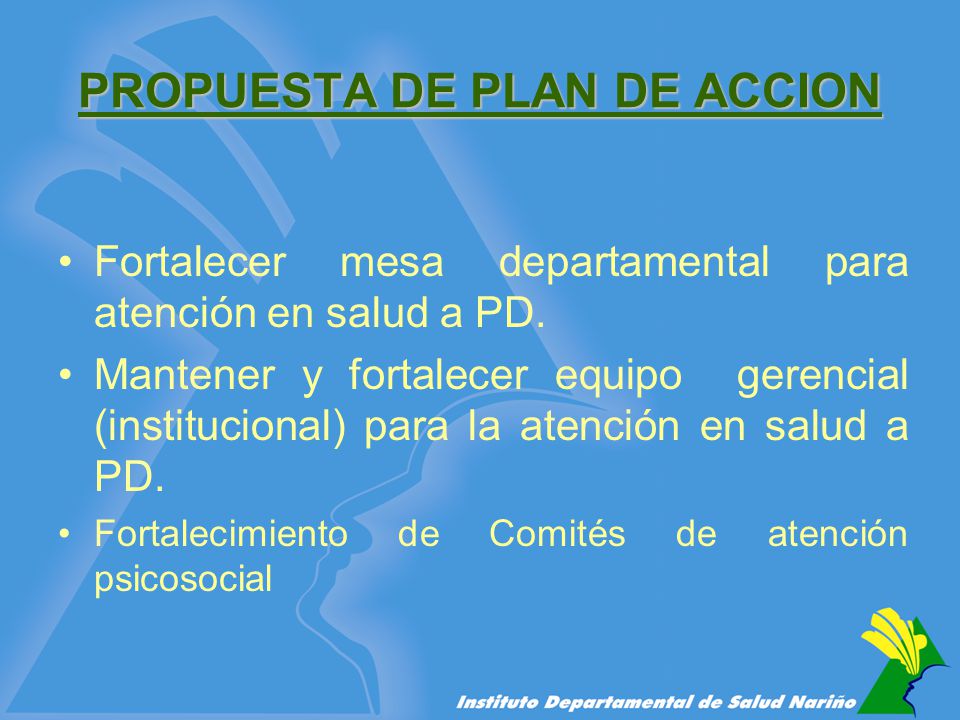 PROPUESTA DE PLAN DE ACCION

• Fortalecer mesa departamental para atención en salud a PD.

• Mantener y fortalecer equipo gerencial (institucional) para la atención en salud a PD.

• Fortalecimiento de Comités de atención psicosocial

Instituto Departamental de Salud Nariño